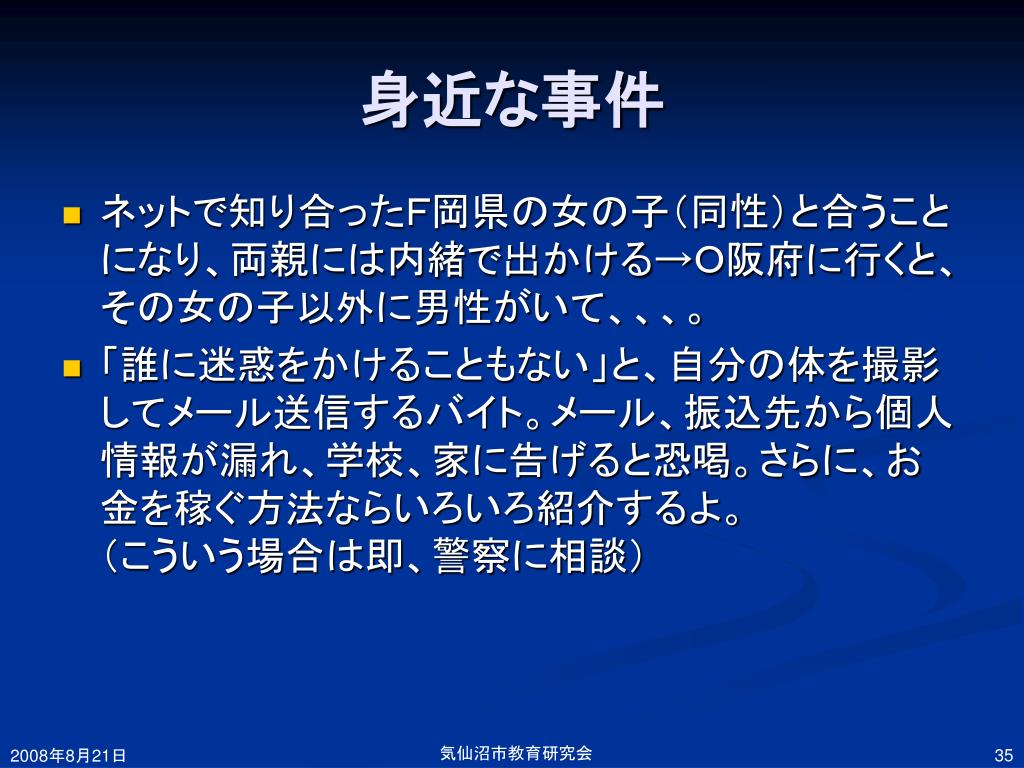 身近な事件

■ ネットで知り合ったF岡県の女の子（同性）と合うことになり、両親には内緒で出かける→O阪府に行くと、その女の子以外に男性がいて、、、。

■ 「誰に迷惑をかけることもない」と、自分の体を撮影してメール送信するバイト。メール、振込先から個人情報が漏れ、学校、家に告げると恐喝。さらに、お金を稼ぐ方法ならいろいろ紹介するよ。
（こういう場合は即、警察に相談）

2008年8月21日

気仙沼市教育研究会

35